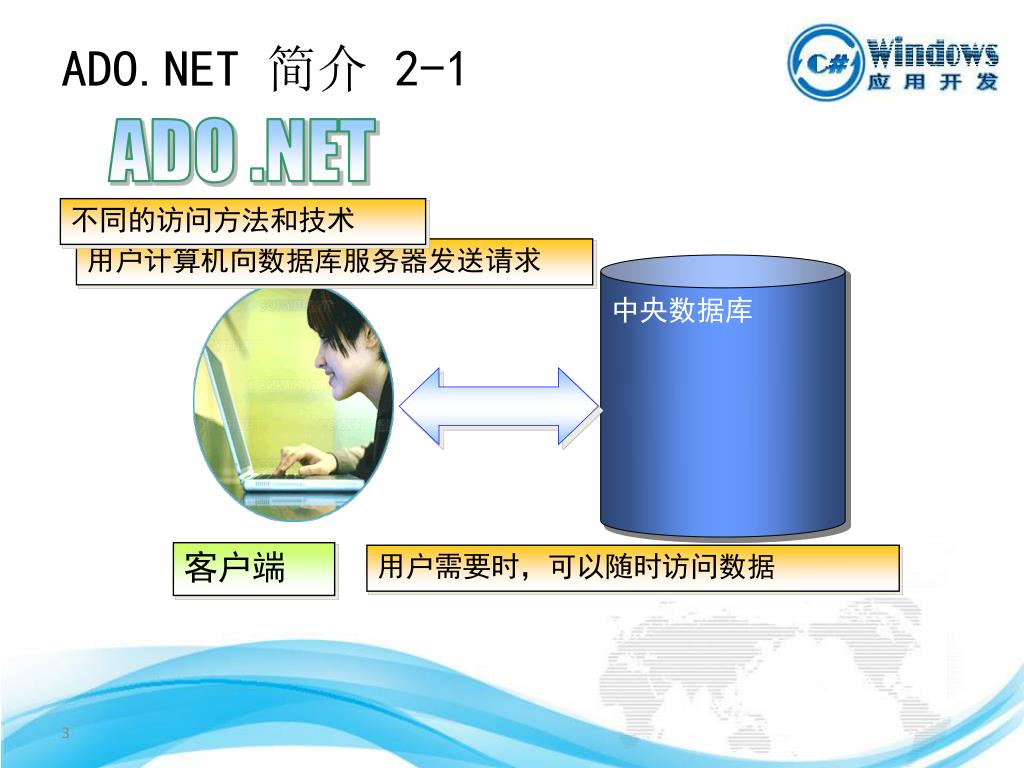 ADO.NET 简介 2-1

C# Windows 应用开发

ADO .NET

不同的访问方法和技术

用户计算机向数据库服务器发送请求

中央数据库

客户端

用户需要时，可以随时访问数据

3